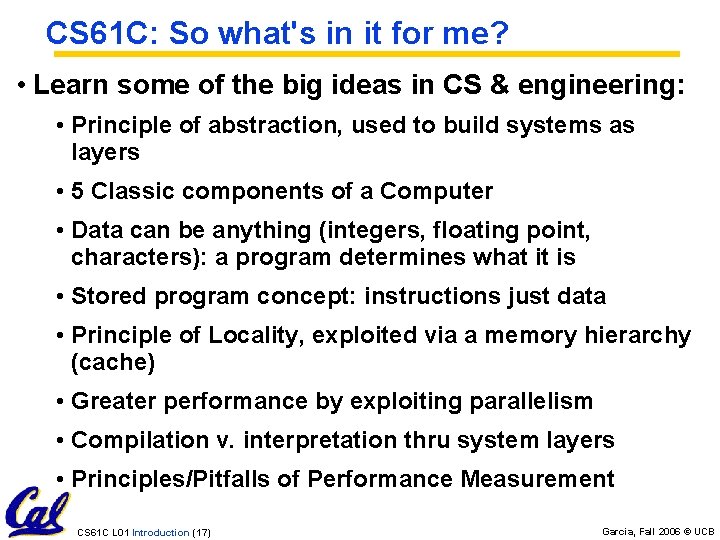 CS61C: So what's in it for me?

• Learn some of the big ideas in CS & engineering:

• Principle of abstraction, used to build systems as layers

• 5 Classic components of a Computer

• Data can be anything (integers, floating point, characters): a program determines what it is

• Stored program concept: instructions just data

• Principle of Locality, exploited via a memory hierarchy (cache)

• Greater performance by exploiting parallelism

• Compilation v. interpretation thru system layers

• Principles/Pitfalls of Performance Measurement

Cal

CS61C L01 Introduction (17)

Garcia, Fall 2006 © UCB